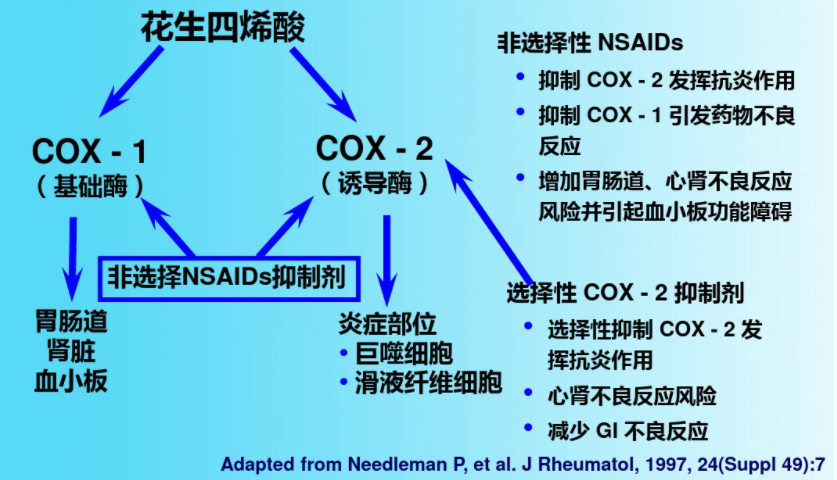 花生四烯酸

COX - 1
（基础酶）

COX - 2
（诱导酶）

非选择NSAIDs抑制剂

胃肠道
肾脏
血小板

炎症部位
• 巨噬细胞
• 滑液纤维细胞

非选择性 NSAIDs
• 抑制 COX - 2 发挥抗炎作用
• 抑制 COX - 1 引发药物不良反应
• 增加胃肠道、心肾不良反应风险并引起血小板功能障碍

选择性 COX - 2 抑制剂
• 选择性抑制 COX - 2 发挥抗炎作用
• 心肾不良反应风险
• 减少 GI 不良反应

Adapted from Needleman P, et al. J Rheumatol, 1997, 24(Suppl 49):7